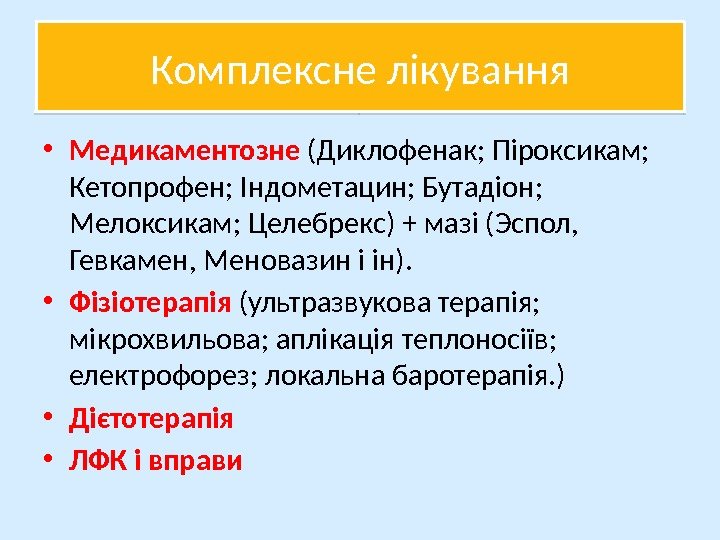 Комплексне лікування

• Медикаментозне (Диклофенак; Піроксикам; Кетопрофен; Індометацин; Бутадіон; Мелоксикам; Целебрекс) + мазі (Эспол, Гевкамен, Меновазин і ін).
• Фізіотерапія (ультразвукова терапія; мікрохвильова; аплікація теплоносіїв; електрофорез; локальна баротерапія.)
• Дієтотерапія
• ЛФК і вправи